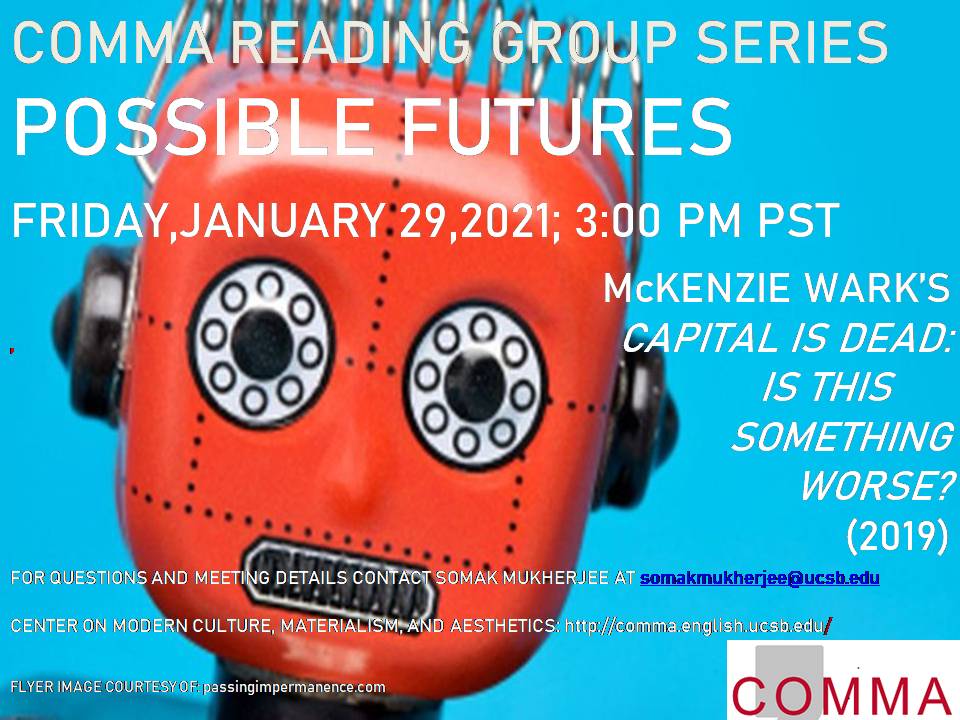 COMMA READING GROUP SERIES
POSSIBLE FUTURES

FRIDAY,JANUARY 29,2021; 3:00 PM PST

McKENZIE WARK'S
CAPITAL IS DEAD: IS THIS SOMETHING WORSE?
(2019)

FOR QUESTIONS AND MEETING DETAILS CONTACT SOMAK MUKHERJEE AT somakmukherjee@ucsb.edu

CENTER ON MODERN CULTURE, MATERIALISM, AND AESTHETICS: http://comma.english.ucsb.edu/

FLYER IMAGE COURTESY OF: passingimpermanence.com

COMMA